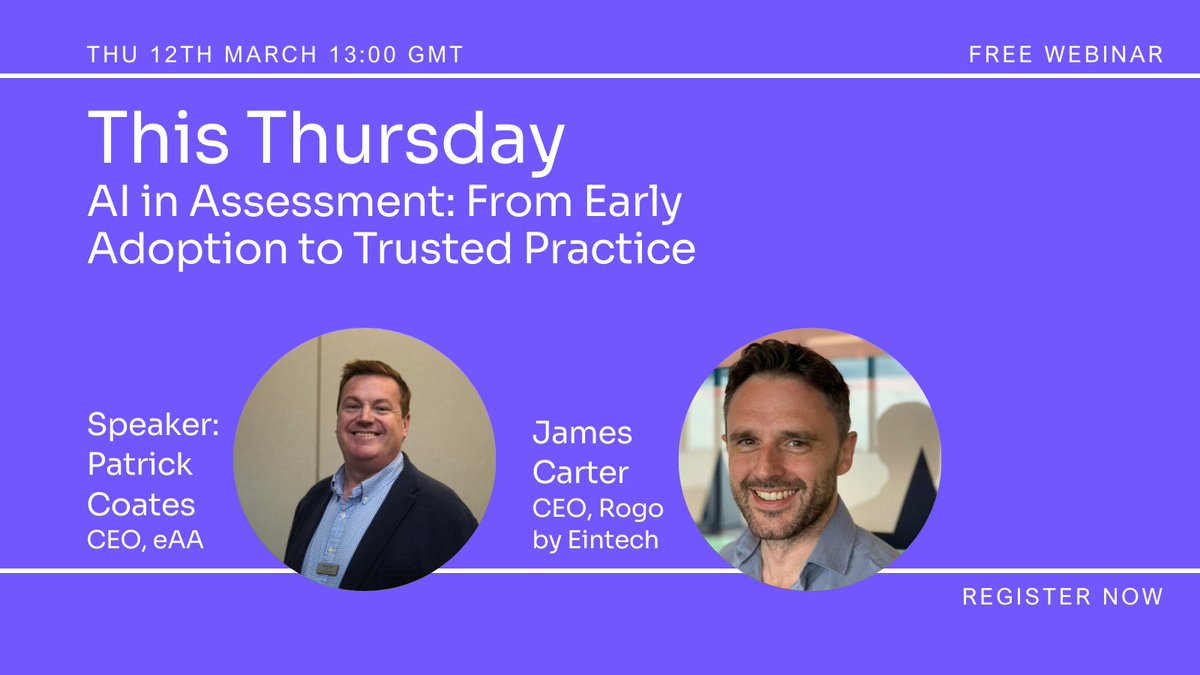 THU 12TH MARCH 13:00 GMT

FREE WEBINAR

This Thursday

AI in Assessment: From Early Adoption to Trusted Practice

Speaker: Patrick Coates
CEO, eAA

James Carter
CEO, Rogo by Eintech

REGISTER NOW